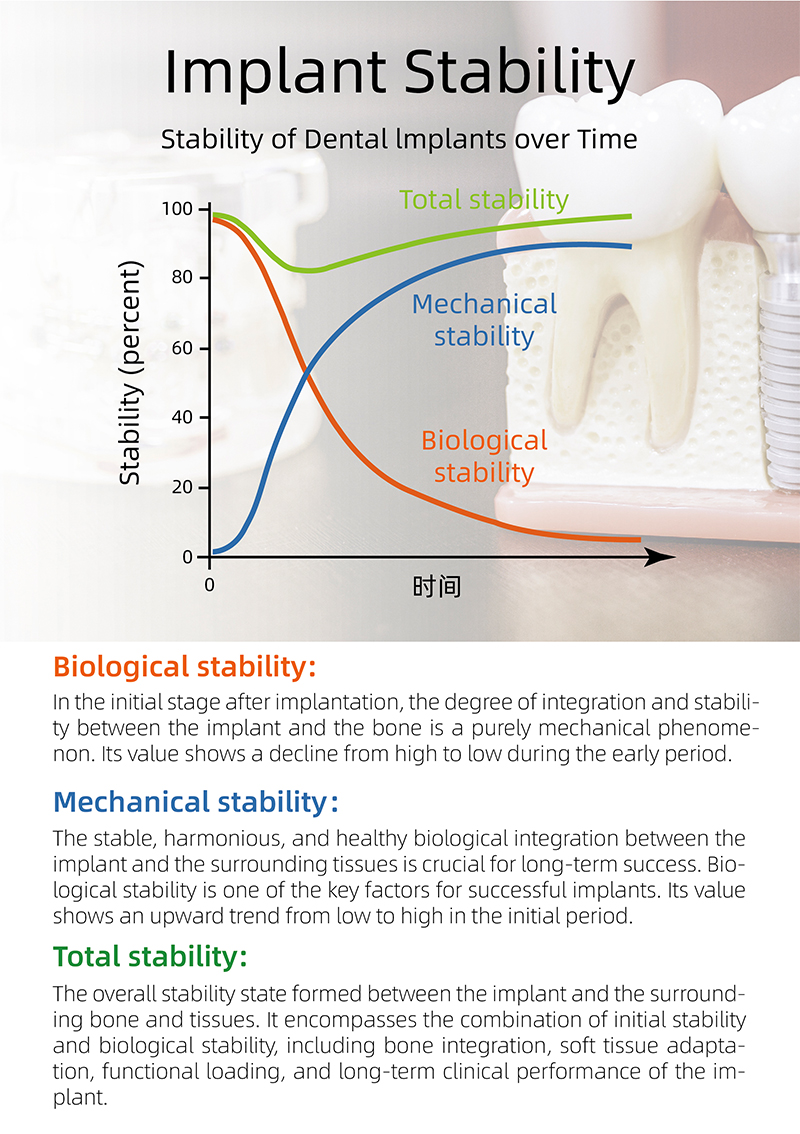 Implant Stability

Stability of Dental lmplants over Time

Total stability

Mechanical stability

Biological stability

Stability (percent)

100
80
60
40
20
0

0

时间

Biological stability:

In the initial stage after implantation, the degree of integration and stability between the implant and the bone is a purely mechanical phenomenon. Its value shows a decline from high to low during the early period.

Mechanical stability:

The stable, harmonious, and healthy biological integration between the implant and the surrounding tissues is crucial for long-term success. Biological stability is one of the key factors for successful implants. Its value shows an upward trend from low to high in the initial period.

Total stability:

The overall stability state formed between the implant and the surrounding bone and tissues. It encompasses the combination of initial stability and biological stability, including bone integration, soft tissue adaptation, functional loading, and long-term clinical performance of the implant.